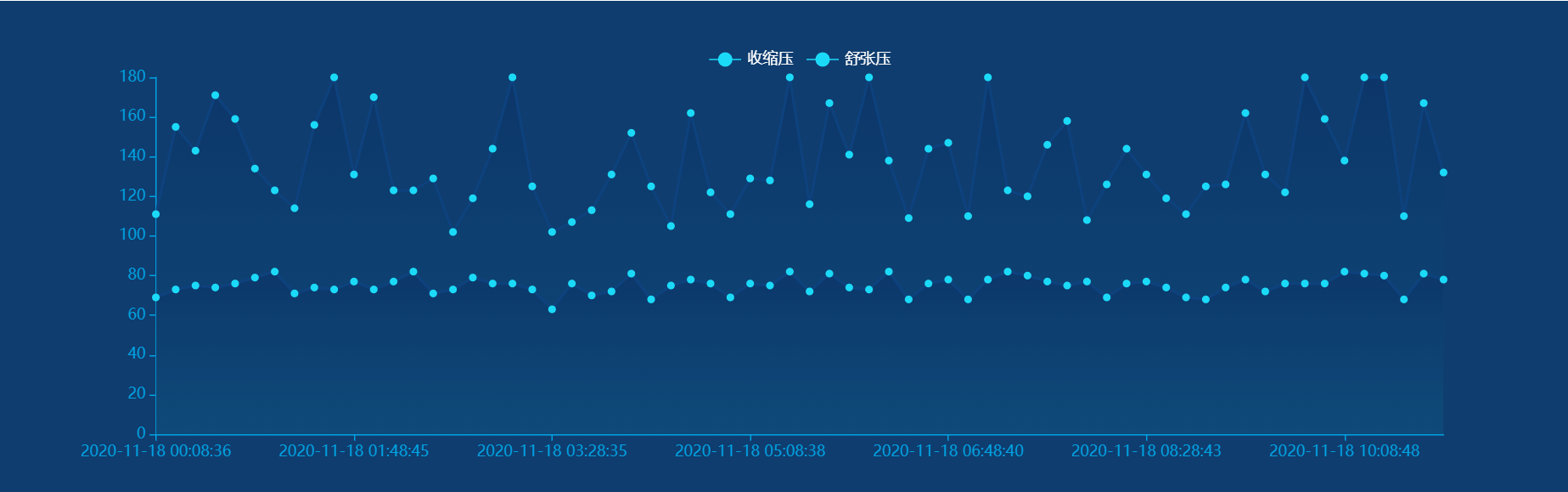 收缩压 舒张压

180
160
140
120
100
80
60
40
20
0

2020-11-18 00:08:36
2020-11-18 01:48:45
2020-11-18 03:28:35
2020-11-18 05:08:38
2020-11-18 06:48:40
2020-11-18 08:28:43
2020-11-18 10:08:48